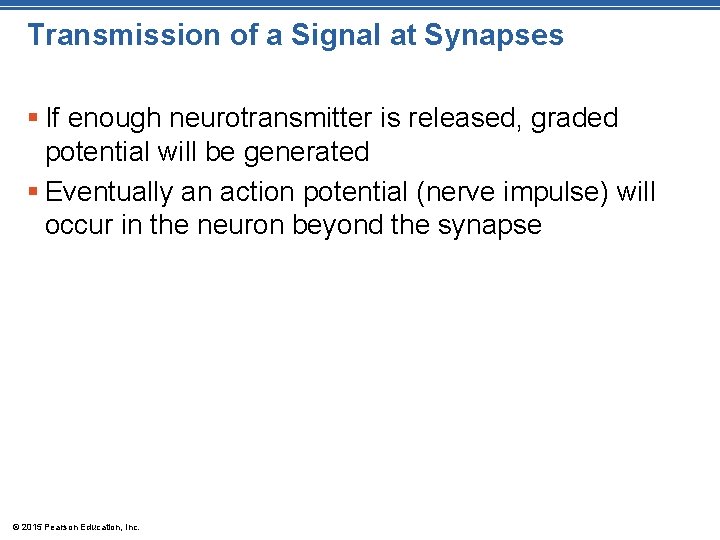 Transmission of a Signal at Synapses

▪ If enough neurotransmitter is released, graded potential will be generated

▪ Eventually an action potential (nerve impulse) will occur in the neuron beyond the synapse

© 2015 Pearson Education, Inc.